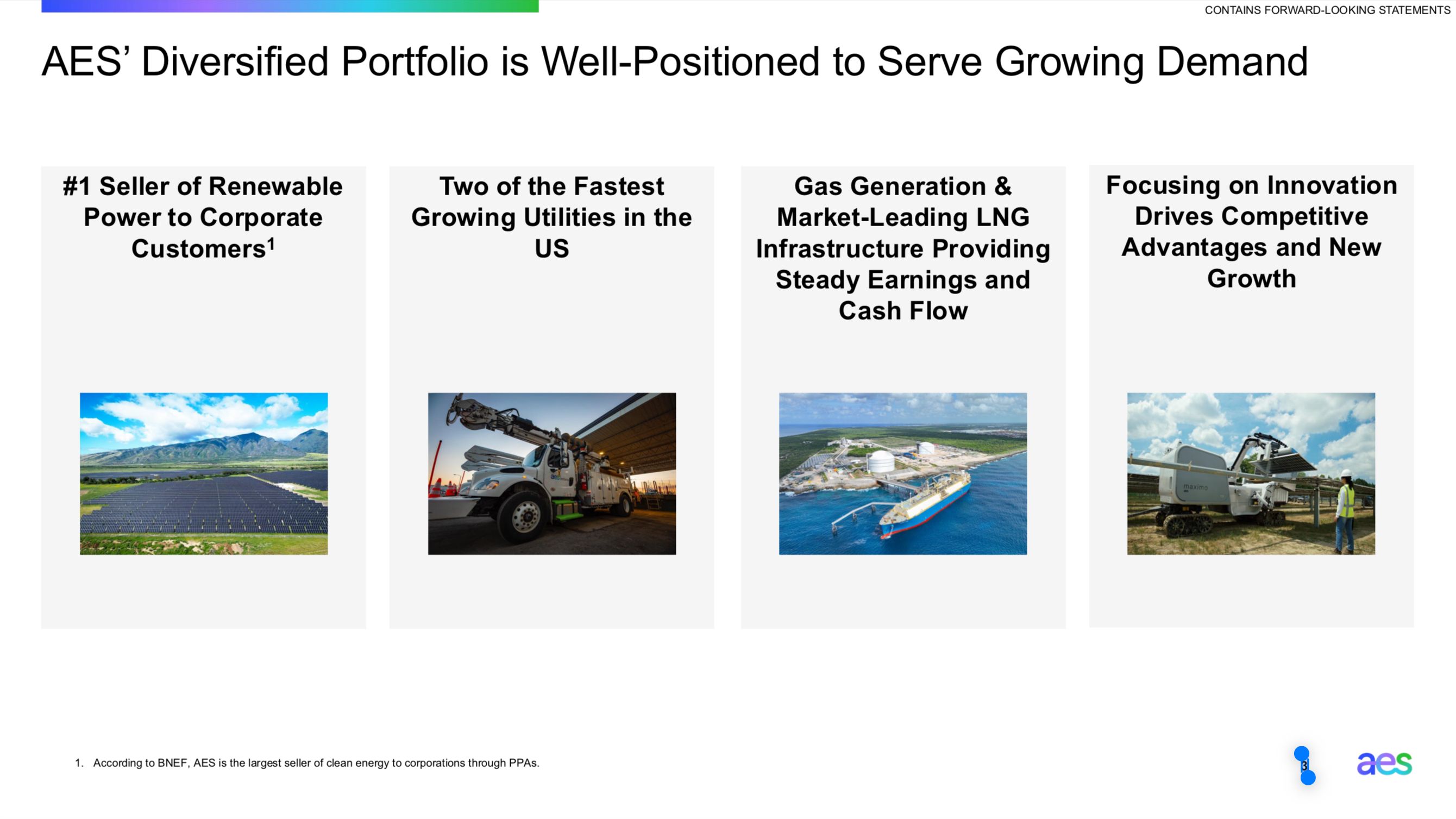 CONTAINS FORWARD-LOOKING STATEMENTS

AES' Diversified Portfolio is Well-Positioned to Serve Growing Demand

#1 Seller of Renewable Power to Corporate Customers$^1$

Two of the Fastest Growing Utilities in the US

Gas Generation & Market-Leading LNG Infrastructure Providing Steady Earnings and Cash Flow

Focusing on Innovation Drives Competitive Advantages and New Growth

maximo

1. According to BNEF, AES is the largest seller of clean energy to corporations through PPAs.

3

aes